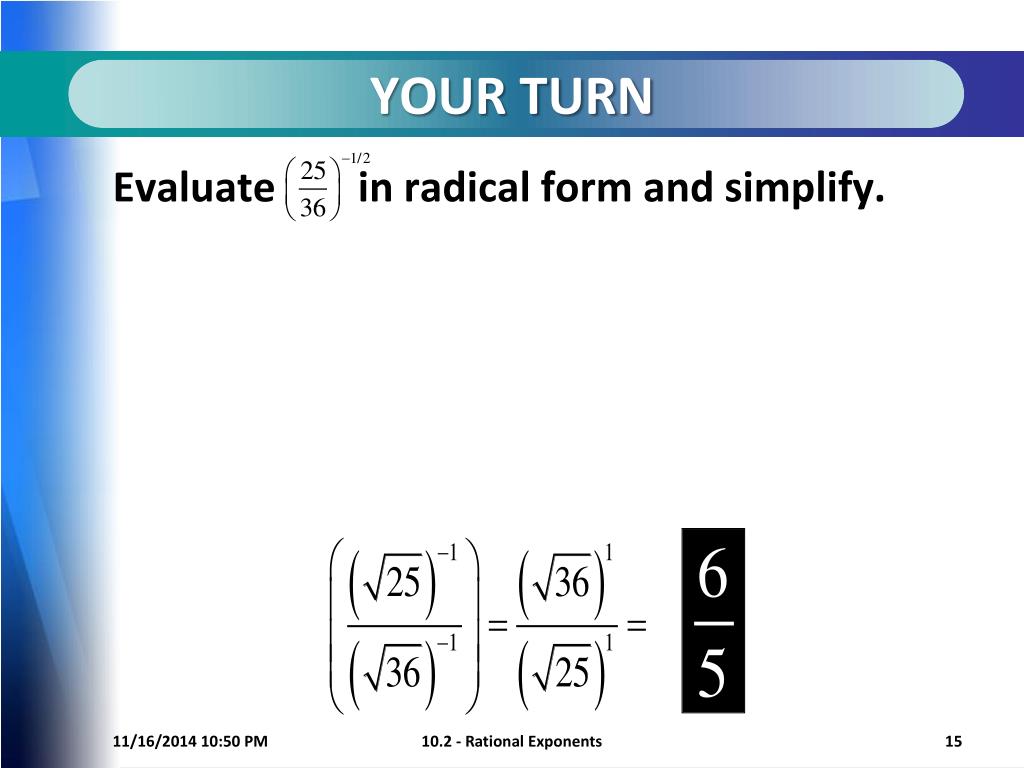 YOUR TURN

Evaluate $\left(\frac{25}{36}\right)^{-1/2}$ in radical form and simplify.

$\left(\frac{\left(\sqrt{25}\right)^{-1}}{\left(\sqrt{36}\right)^{-1}}\right) = \frac{\left(\sqrt{36}\right)^{1}}{\left(\sqrt{25}\right)^{1}} = \frac{6}{5}$

11/16/2014 10:50 PM

10.2 - Rational Exponents

15